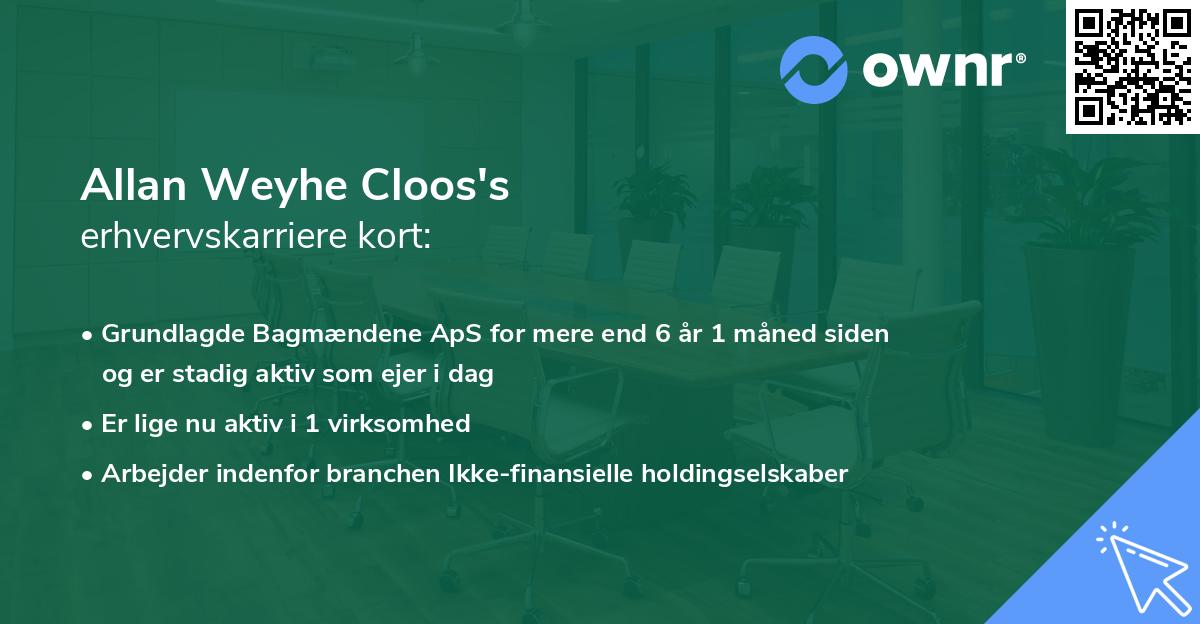 ownr®

Allan Weyhe Cloos's
erhvervskarriere kort:

• Grundlagde Bagmændene ApS for mere end 6 år 1 måned siden og er stadig aktiv som ejer i dag
• Er lige nu aktiv i 1 virksomhed
• Arbejder indenfor branchen Ikke-finansielle holdingselskaber